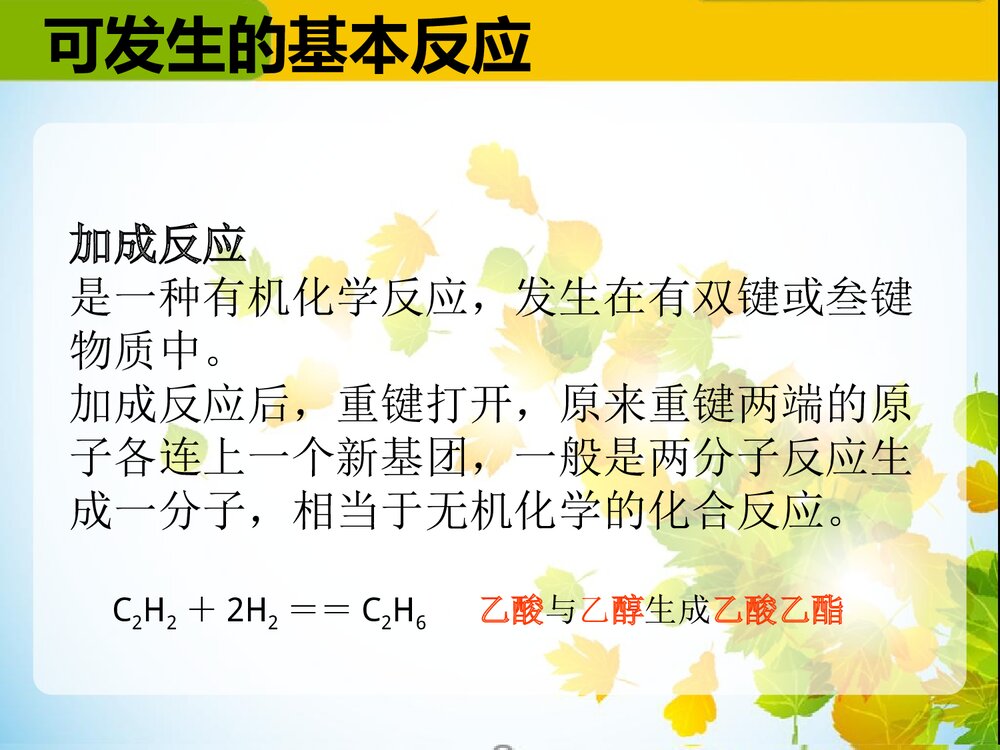 可发生的基本反应

加成反应
是一种有机化学反应，发生在有双键或叁键物质中。
加成反应后，重键打开，原来重键两端的原子各连上一个新基团，一般是两分子反应生成一分子，相当于无机化学的化合反应。

$C_2H_2 + 2H_2 == C_2H_6$　乙酸与乙醇生成乙酸乙酯